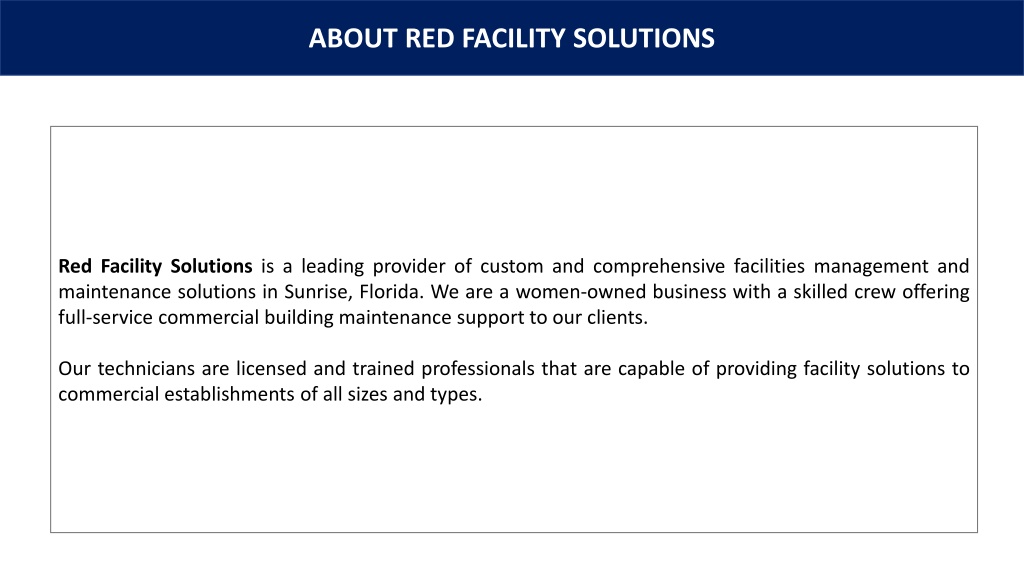 ABOUT RED FACILITY SOLUTIONS

Red Facility Solutions is a leading provider of custom and comprehensive facilities management and maintenance solutions in Sunrise, Florida. We are a women-owned business with a skilled crew offering full-service commercial building maintenance support to our clients.

Our technicians are licensed and trained professionals that are capable of providing facility solutions to commercial establishments of all sizes and types.